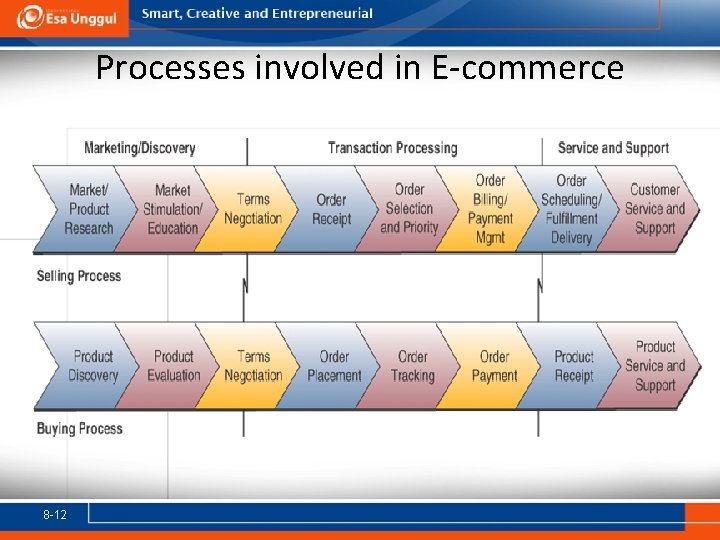 Esa Unggul
Smart, Creative and Entrepreneurial

Processes involved in E-commerce

Marketing/Discovery
Transaction Processing
Service and Support

Market/ Product Research
Market Stimulation/ Education
Terms Negotiation
Order Receipt
Order Selection and Priority
Order Billing/ Payment Mgmt
Order Scheduling/ Fulfillment Delivery
Customer Service and Support

Selling Process

Product Discovery
Product Evaluation
Terms Negotiation
Order Placement
Order Tracking
Order Payment
Product Receipt
Product Service and Support

Buying Process

8-12